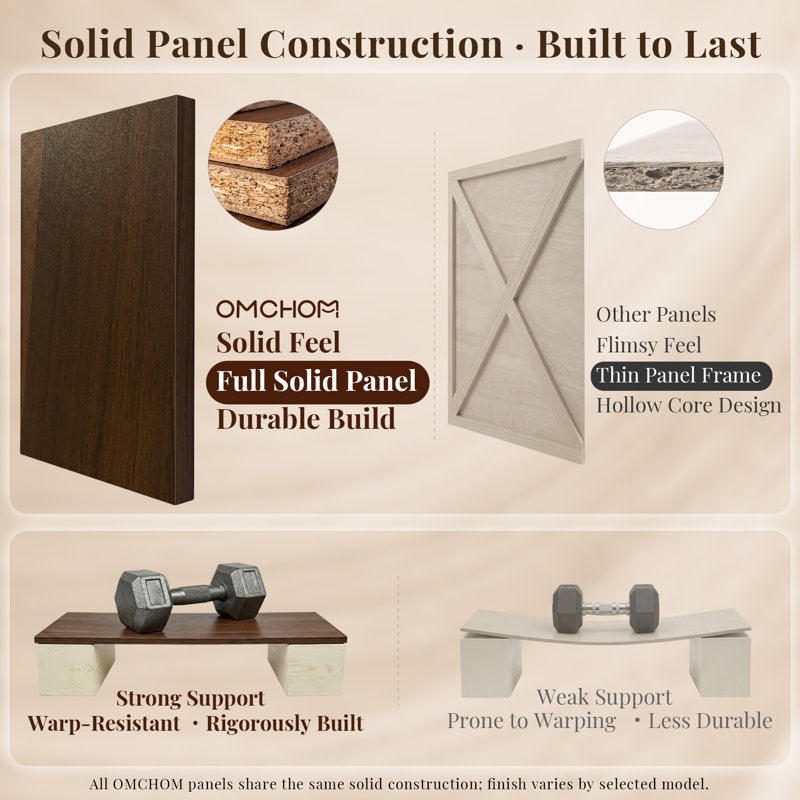 Solid Panel Construction · Built to Last

OMCHOM
Solid Feel
Full Solid Panel
Durable Build

Other Panels
Flimsy Feel
Thin Panel Frame
Hollow Core Design

Strong Support
Warp-Resistant · Rigorously Built

Weak Support
Prone to Warping · Less Durable

All OMCHOM panels share the same solid construction; finish varies by selected model.